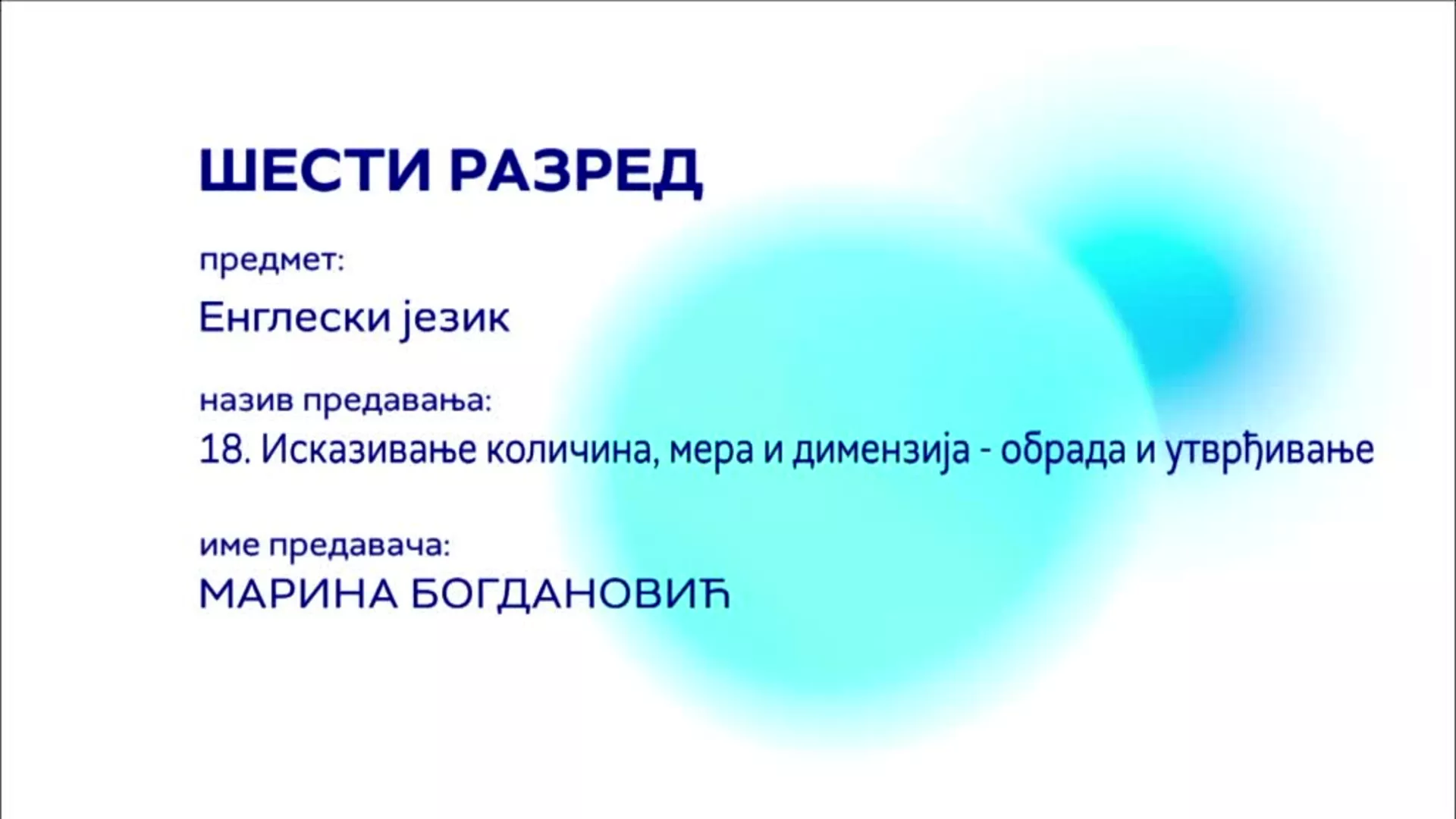 ШЕСТИ РАЗРЕД

предмет:

Енглески језик

назив предавања:

18. Исказивање количина, мера и димензија - обрада и утврђивање

име предавача:

МАРИНА БОГДАНОВИЋ